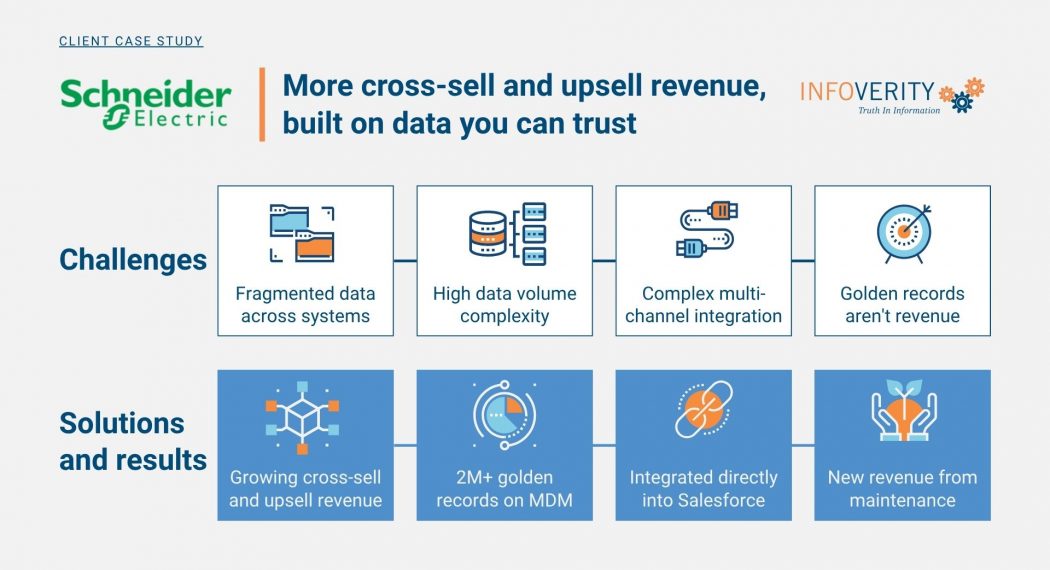 CLIENT CASE STUDY

Schneider Electric

More cross-sell and upsell revenue, built on data you can trust

INFOVERITY
Truth In Information

Challenges

Fragmented data across systems

High data volume complexity

Complex multi-channel integration

Golden records aren't revenue

Solutions and results

Growing cross-sell and upsell revenue

2M+ golden records on MDM

Integrated directly into Salesforce

New revenue from maintenance